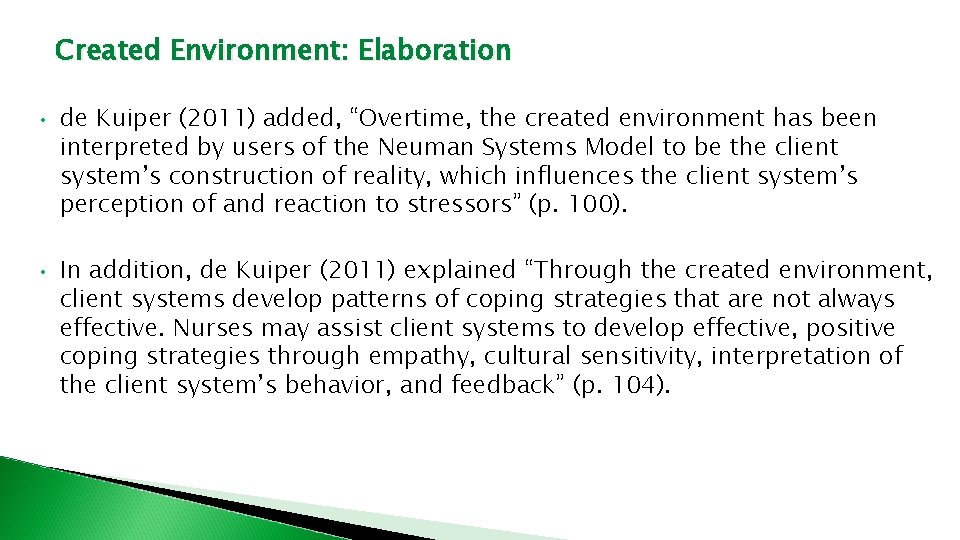 Created Environment: Elaboration

• de Kuiper (2011) added, “Overtime, the created environment has been interpreted by users of the Neuman Systems Model to be the client system’s construction of reality, which influences the client system’s perception of and reaction to stressors” (p. 100).

• In addition, de Kuiper (2011) explained “Through the created environment, client systems develop patterns of coping strategies that are not always effective. Nurses may assist client systems to develop effective, positive coping strategies through empathy, cultural sensitivity, interpretation of the client system’s behavior, and feedback” (p. 104).